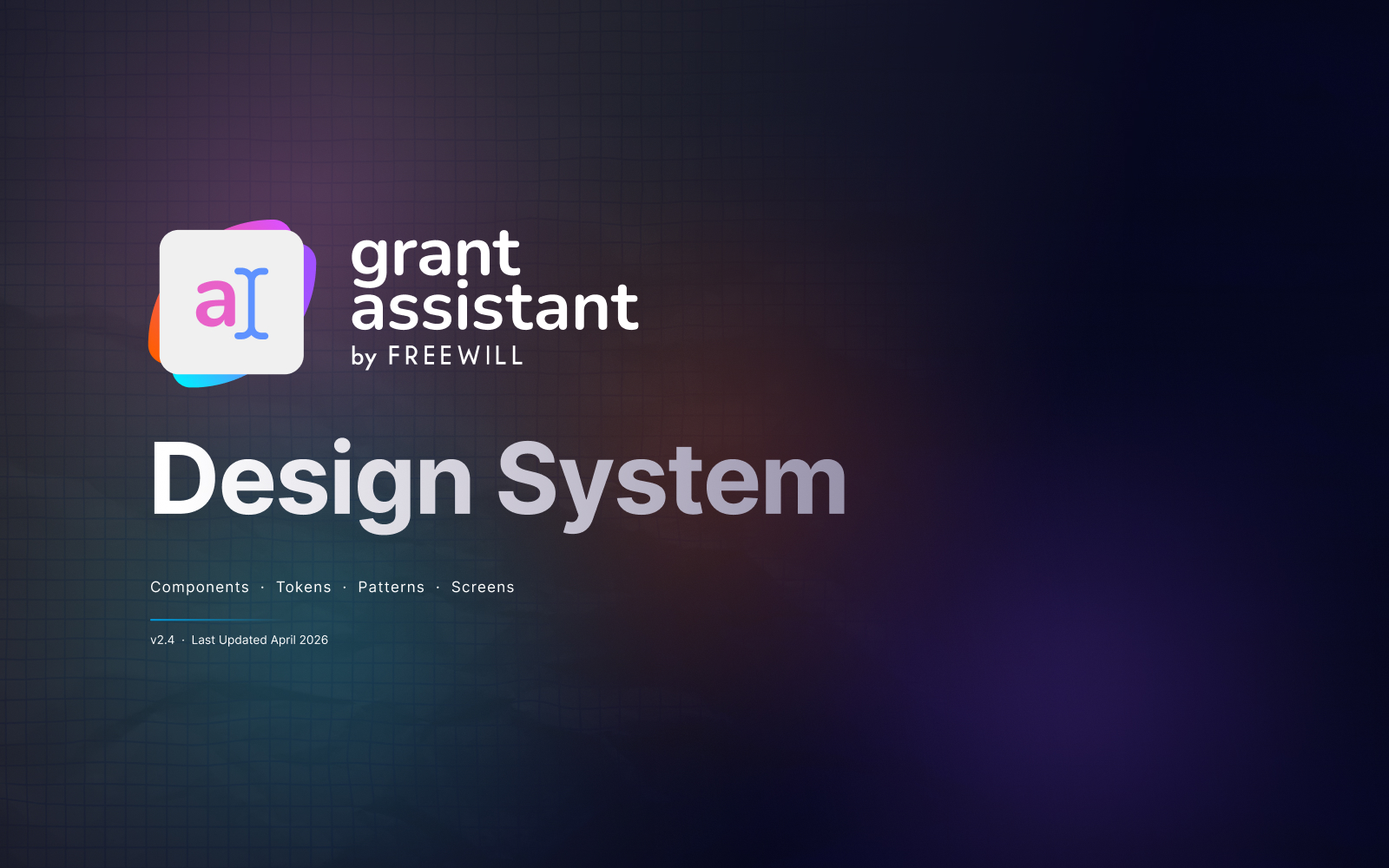 aI

grant assistant
by FREEWILL

Design System

Components · Tokens · Patterns · Screens

v2.4 · Last Updated April 2026